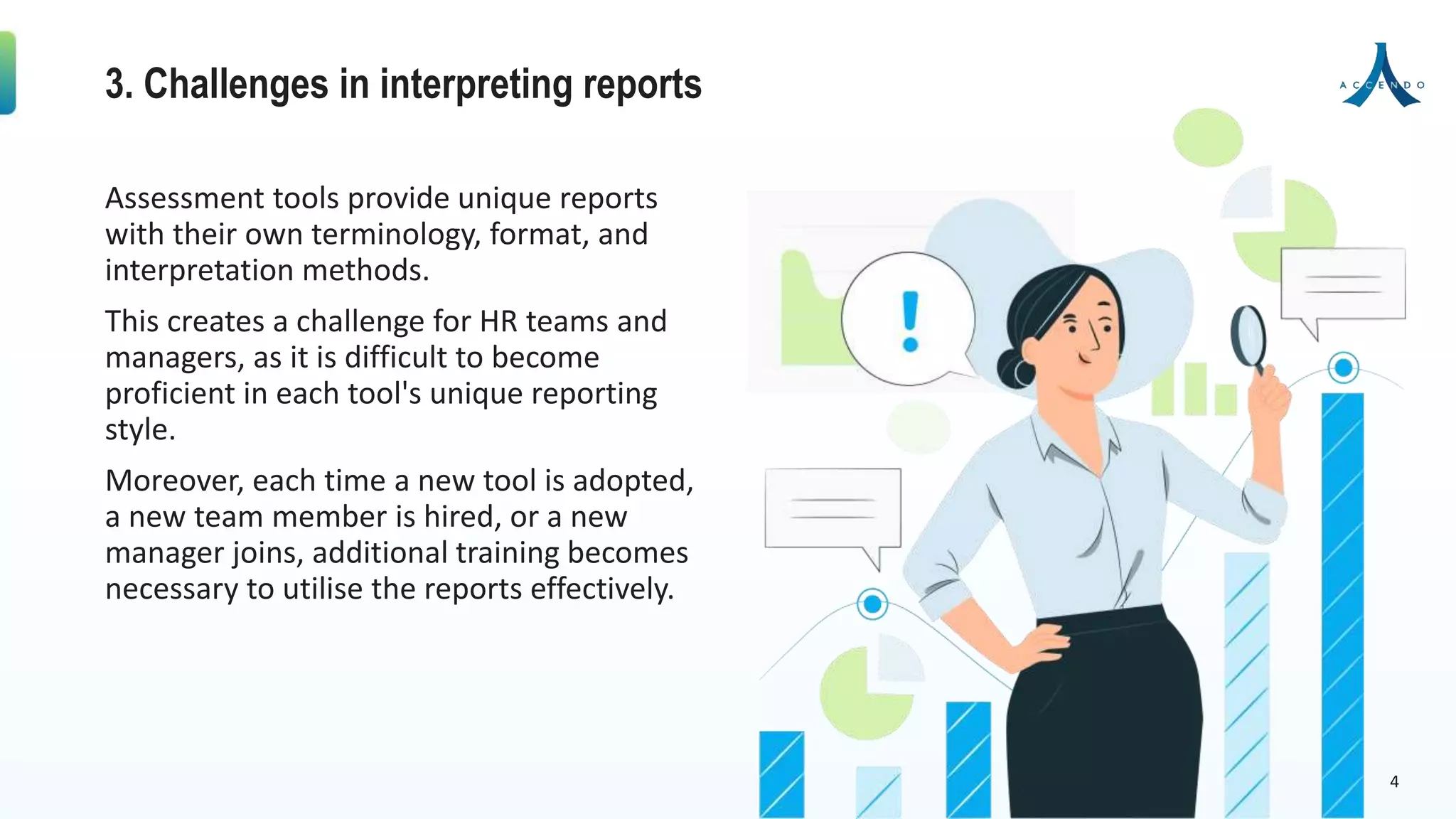 3. Challenges in interpreting reports

ACCENDO

Assessment tools provide unique reports with their own terminology, format, and interpretation methods.

This creates a challenge for HR teams and managers, as it is difficult to become proficient in each tool's unique reporting style.

Moreover, each time a new tool is adopted, a new team member is hired, or a new manager joins, additional training becomes necessary to utilise the reports effectively.

!

4